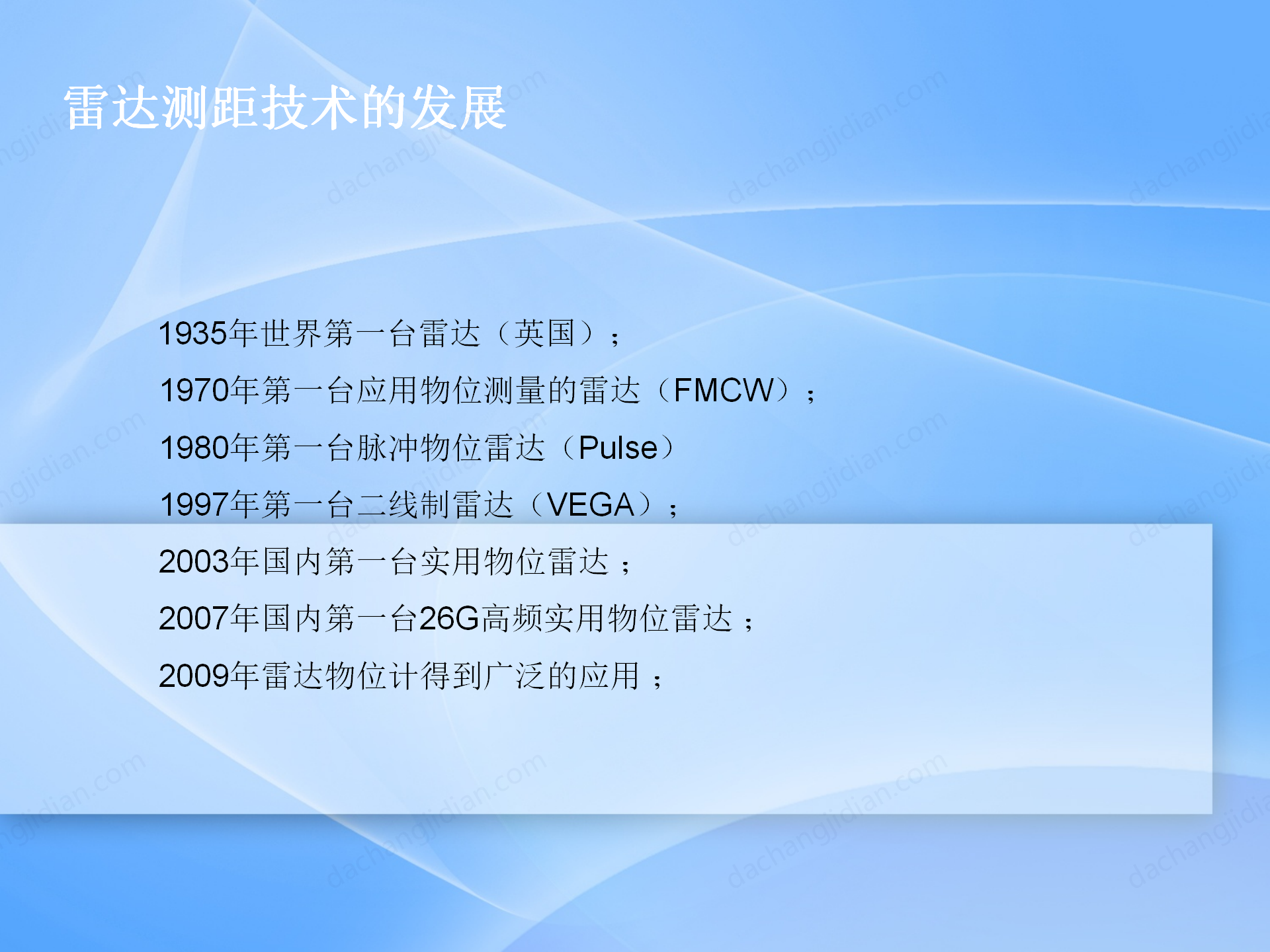 雷达测距技术的发展

1935年世界第一台雷达（英国）；

1970年第一台应用物位测量的雷达（FMCW）；

1980年第一台脉冲物位雷达（Pulse）

1997年第一台二线制雷达（VEGA）；

2003年国内第一台实用物位雷达；

2007年国内第一台26G高频实用物位雷达；

2009年雷达物位计得到广泛的应用；

dachangjidian.com